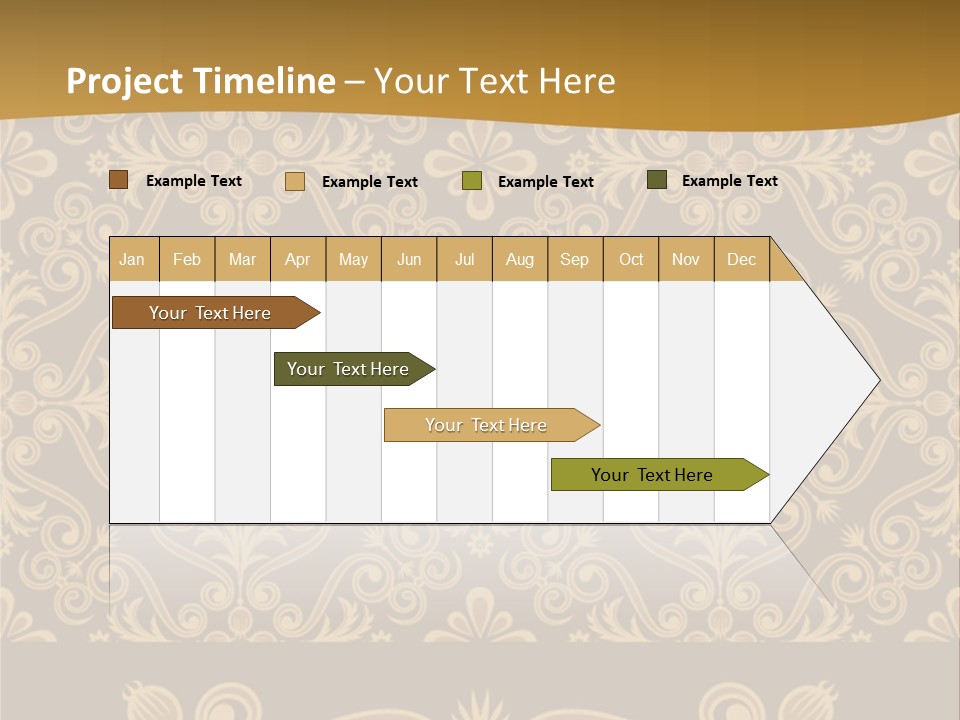 Project Timeline – Your Text Here

Example Text Example Text Example Text Example Text

| Jan | Feb | Mar | Apr | May | Jun | Jul | Aug | Sep | Oct | Nov | Dec |
|---|---|---|---|---|---|---|---|---|---|---|---|

Your Text Here

Your Text Here

Your Text Here

Your Text Here